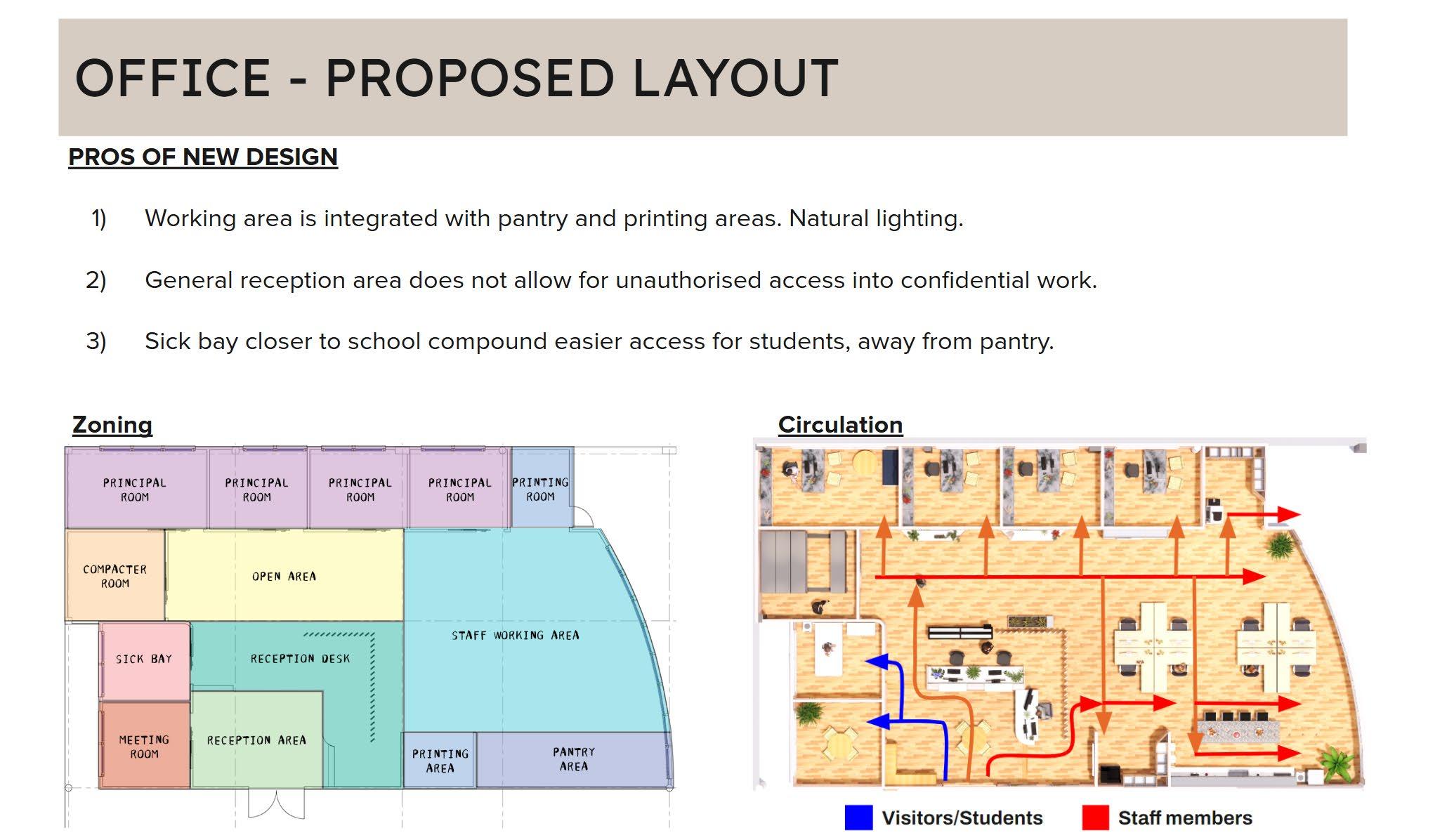 OFFICE - PROPOSED LAYOUT

PROS OF NEW DESIGN

1) Working area is integrated with pantry and printing areas. Natural lighting.

2) General reception area does not allow for unauthorised access into confidential work.

3) Sick bay closer to school compound easier access for students, away from pantry.

Zoning

PRINCIPAL ROOM
PRINCIPAL ROOM
PRINCIPAL ROOM
PRINCIPAL ROOM
PRINTING ROOM
COMPACTER ROOM
OPEN AREA
STAFF WORKING AREA
SICK BAY
RECEPTION DESK
MEETING ROOM
RECEPTION AREA
PRINTING AREA
PANTRY AREA

Circulation

Visitors/Students
Staff members